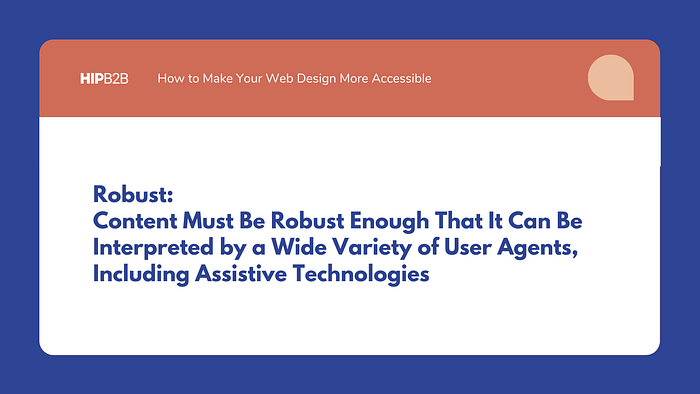 HIPB2B How to Make Your Web Design More Accessible

Robust:
Content Must Be Robust Enough That It Can Be Interpreted by a Wide Variety of User Agents, Including Assistive Technologies